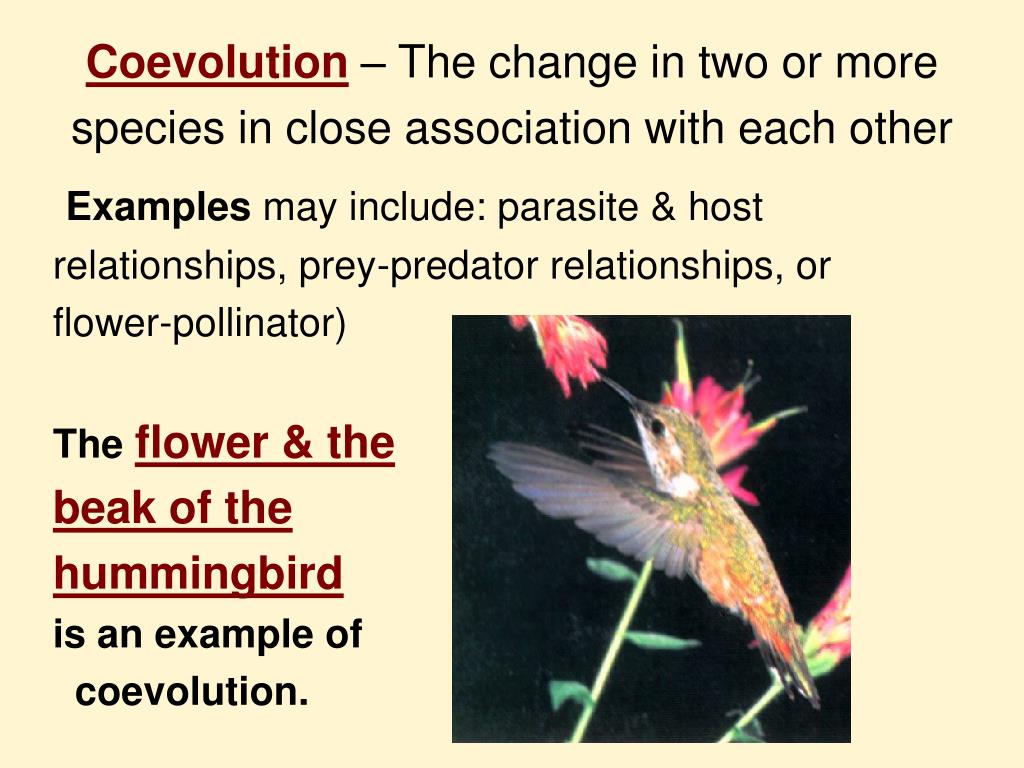 Coevolution – The change in two or more species in close association with each other

Examples may include: parasite & host relationships, prey-predator relationships, or flower-pollinator)

The flower & the beak of the hummingbird is an example of coevolution.